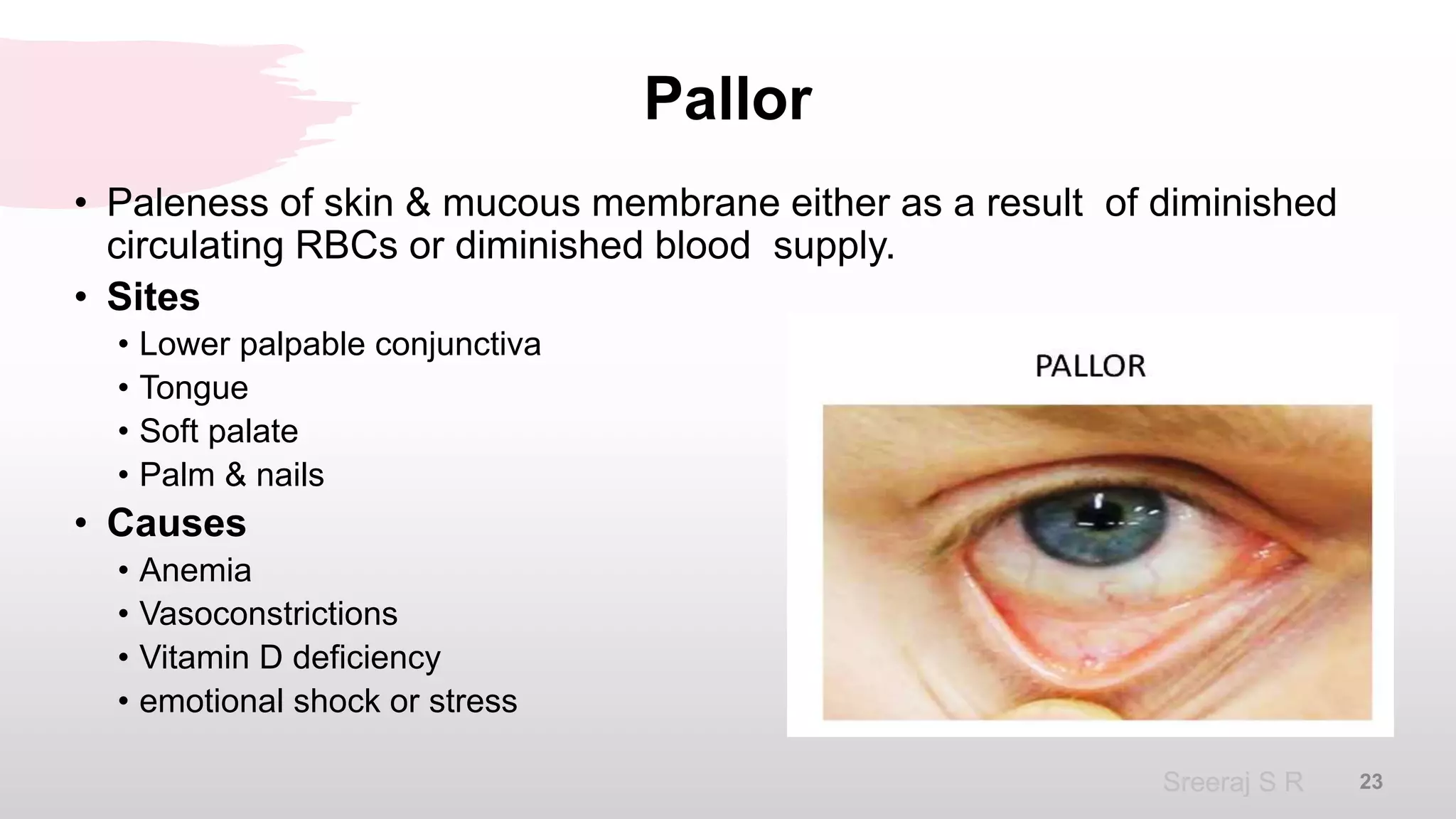 Pallor

• Paleness of skin & mucous membrane either as a result of diminished circulating RBCs or diminished blood supply.
• Sites
  • Lower palpable conjunctiva
  • Tongue
  • Soft palate
  • Palm & nails
• Causes
  • Anemia
  • Vasoconstrictions
  • Vitamin D deficiency
  • emotional shock or stress

PALLOR

Sreeraj S R 23